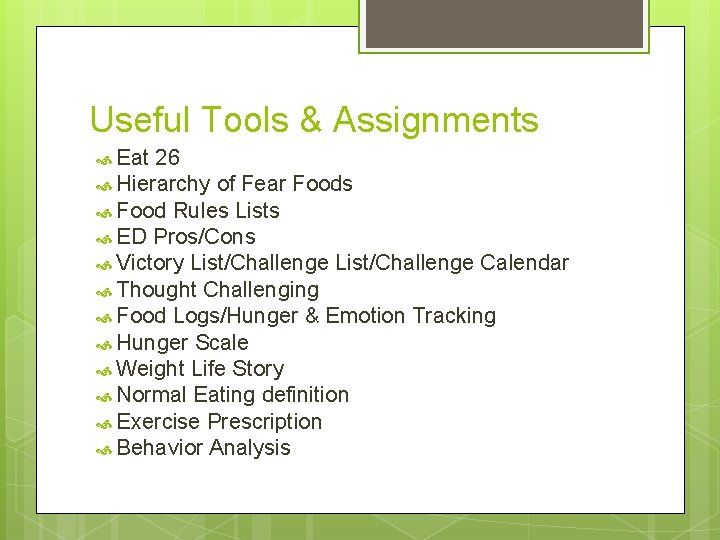 Useful Tools & Assignments

Eat 26
Hierarchy of Fear Foods
Food Rules Lists
ED Pros/Cons
Victory List/Challenge List/Challenge Calendar
Thought Challenging
Food Logs/Hunger & Emotion Tracking
Hunger Scale
Weight Life Story
Normal Eating definition
Exercise Prescription
Behavior Analysis